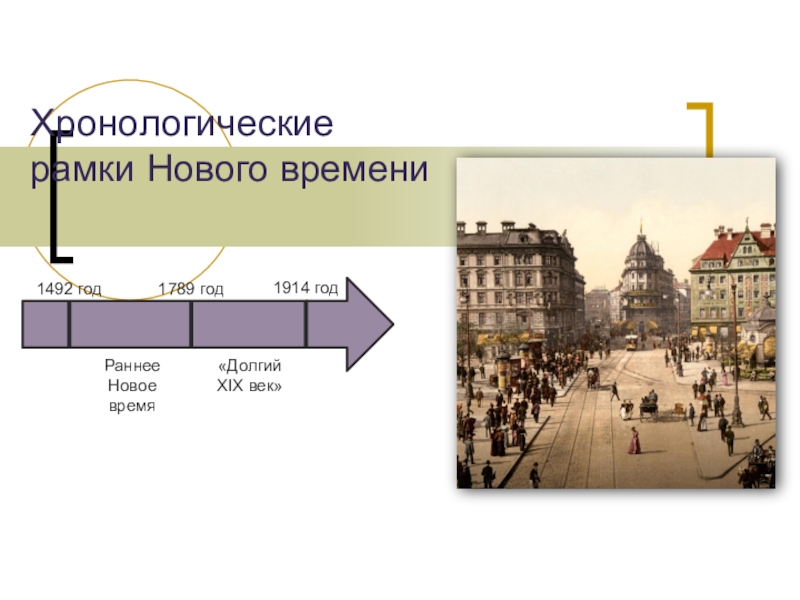 Хронологические рамки Нового времени

1492 год
1789 год
1914 год

Раннее Новое время
«Долгий XIX век»